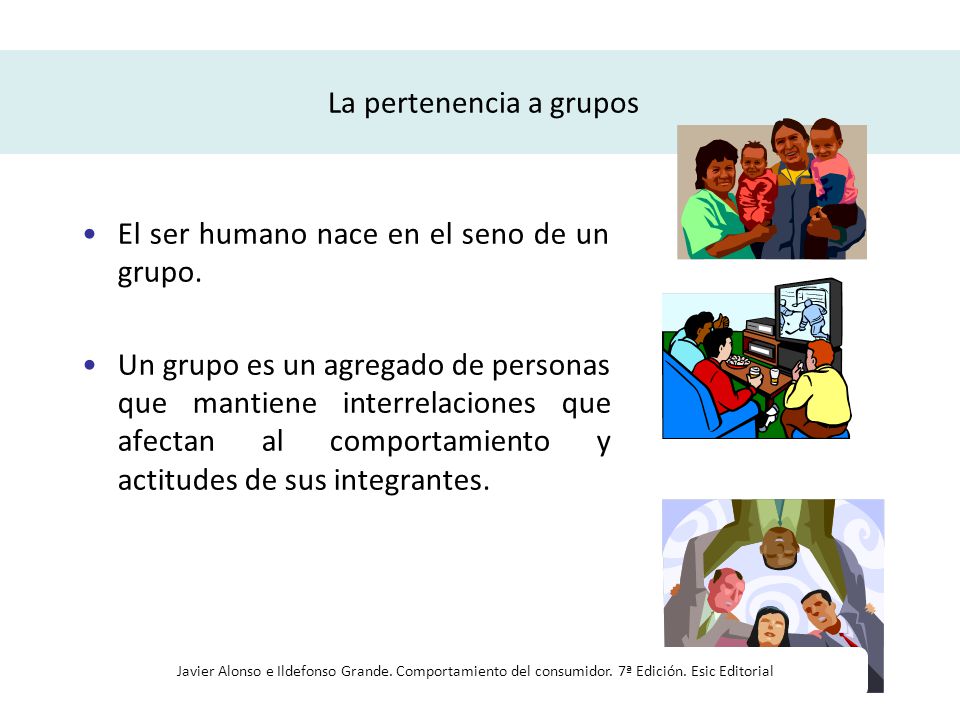 La pertenencia a grupos

• El ser humano nace en el seno de un grupo.

• Un grupo es un agregado de personas que mantiene interrelaciones que afectan al comportamiento y actitudes de sus integrantes.

Javier Alonso e Ildefonso Grande. Comportamiento del consumidor. 7ª Edición. Esic Editorial